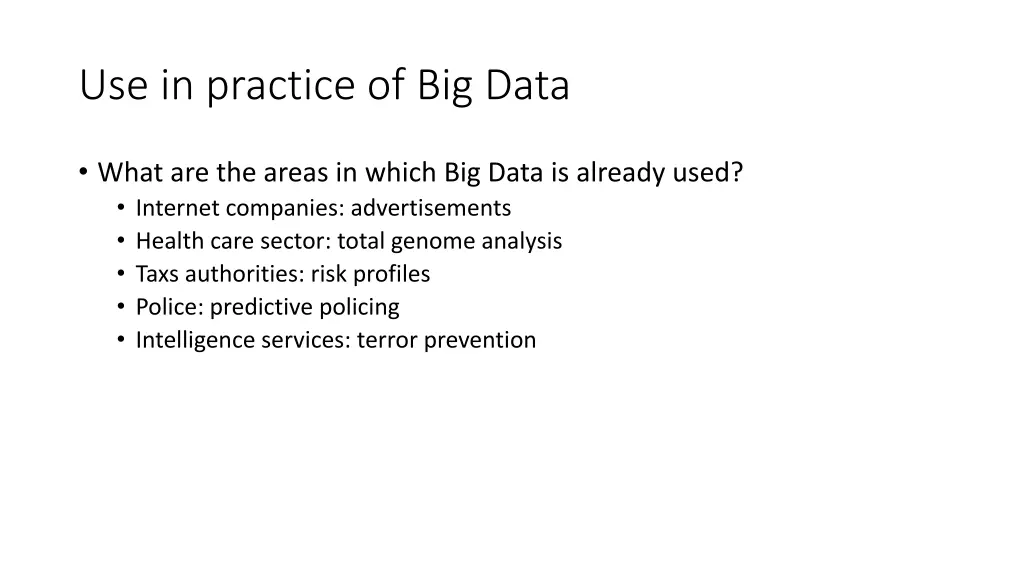 Use in practice of Big Data

• What are the areas in which Big Data is already used?
  • Internet companies: advertisements
  • Health care sector: total genome analysis
  • Taxs authorities: risk profiles
  • Police: predictive policing
  • Intelligence services: terror prevention